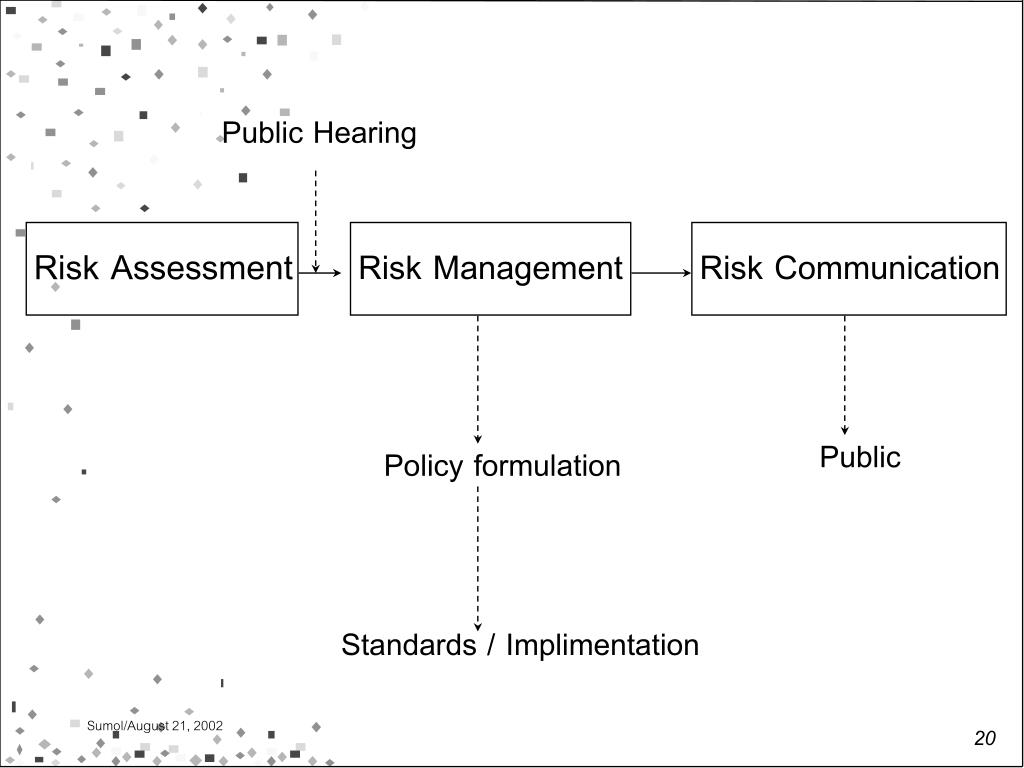 Public Hearing

Risk Assessment

Risk Management

Risk Communication

Policy formulation

Public

Standards / Implimentation

Sumol/August 21, 2002

20